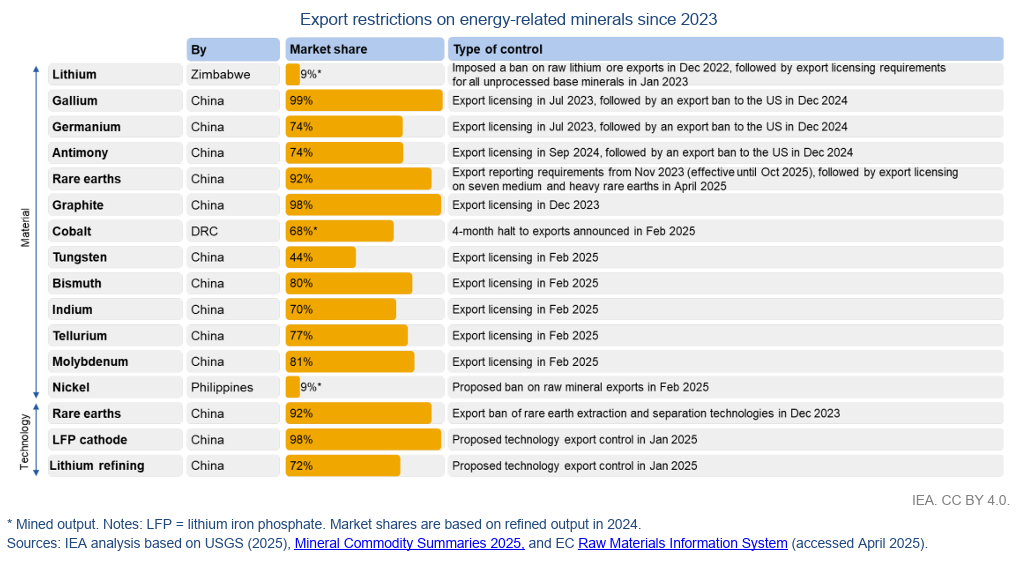 Export restrictions on energy-related minerals since 2023

| | | By | Market share | Type of control |
|---|---|---|---|---|
| Material | Lithium | Zimbabwe | 9%* | Imposed a ban on raw lithium ore exports in Dec 2022, followed by export licensing requirements for all unprocessed base minerals in Jan 2023 |
| | Gallium | China | 99% | Export licensing in Jul 2023, followed by an export ban to the US in Dec 2024 |
| | Germanium | China | 74% | Export licensing in Jul 2023, followed by an export ban to the US in Dec 2024 |
| | Antimony | China | 74% | Export licensing in Sep 2024, followed by an export ban to the US in Dec 2024 |
| | Rare earths | China | 92% | Export reporting requirements from Nov 2023 (effective until Oct 2025), followed by export licensing on seven medium and heavy rare earths in April 2025 |
| | Graphite | China | 98% | Export licensing in Dec 2023 |
| | Cobalt | DRC | 68%* | 4-month halt to exports announced in Feb 2025 |
| | Tungsten | China | 44% | Export licensing in Feb 2025 |
| | Bismuth | China | 80% | Export licensing in Feb 2025 |
| | Indium | China | 70% | Export licensing in Feb 2025 |
| | Tellurium | China | 77% | Export licensing in Feb 2025 |
| | Molybdenum | China | 81% | Export licensing in Feb 2025 |
| | Nickel | Philippines | 9%* | Proposed ban on raw mineral exports in Feb 2025 |
| Technology | Rare earths | China | 92% | Export ban of rare earth extraction and separation technologies in Dec 2023 |
| | LFP cathode | China | 98% | Proposed technology export control in Jan 2025 |
| | Lithium refining | China | 72% | Proposed technology export control in Jan 2025 |

IEA. CC BY 4.0.

* Mined output. Notes: LFP = lithium iron phosphate. Market shares are based on refined output in 2024.
Sources: IEA analysis based on USGS (2025), Mineral Commodity Summaries 2025, and EC Raw Materials Information System (accessed April 2025).